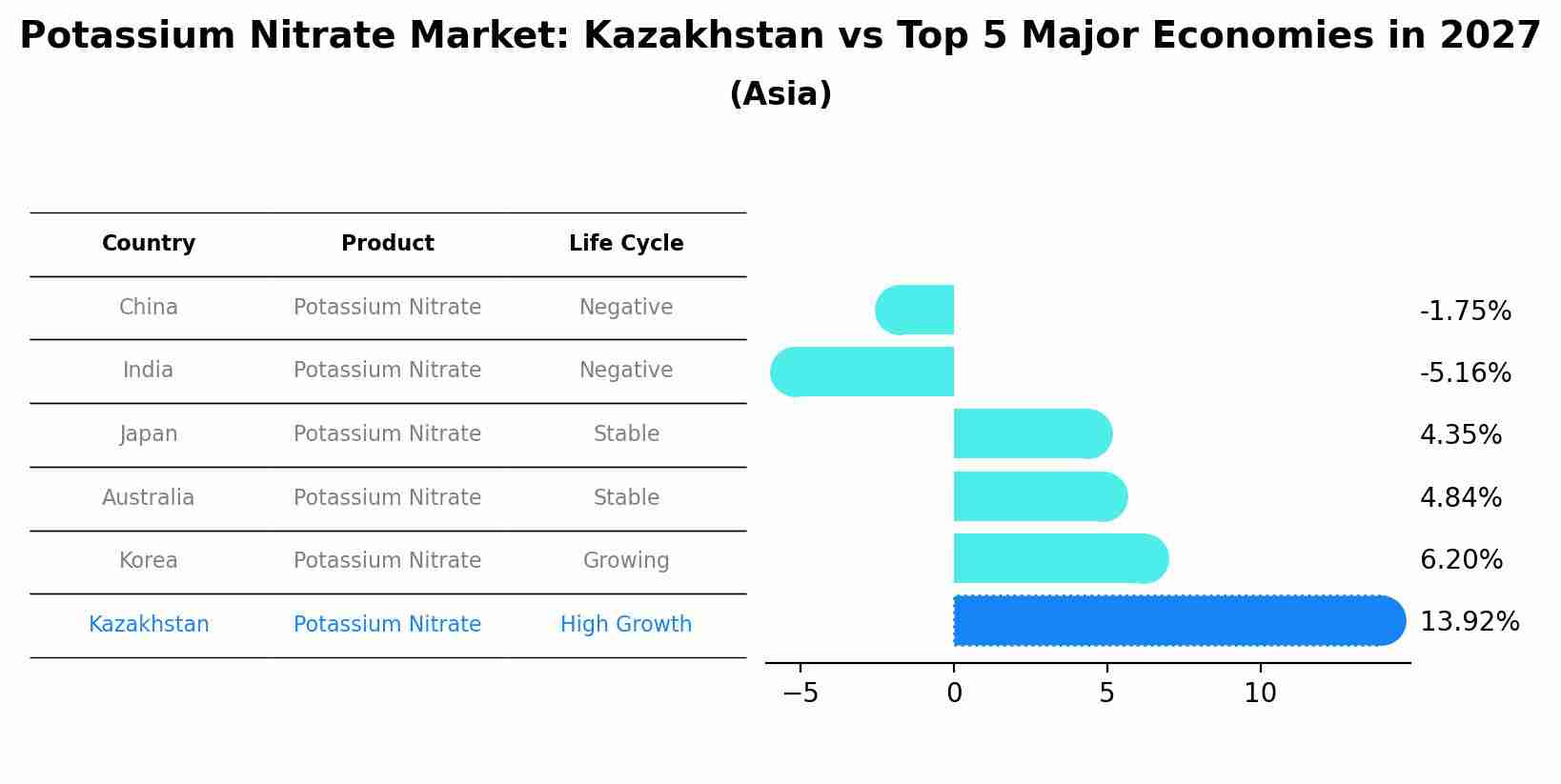 Potassium Nitrate Market: Kazakhstan vs Top 5 Major Economies in 2027
(Asia)

| Country | Product | Life Cycle |
|---|---|---|
| China | Potassium Nitrate | Negative |
| India | Potassium Nitrate | Negative |
| Japan | Potassium Nitrate | Stable |
| Australia | Potassium Nitrate | Stable |
| Korea | Potassium Nitrate | Growing |
| Kazakhstan | Potassium Nitrate | High Growth |

-1.75%
-5.16%
4.35%
4.84%
6.20%
13.92%

−5
0
5
10